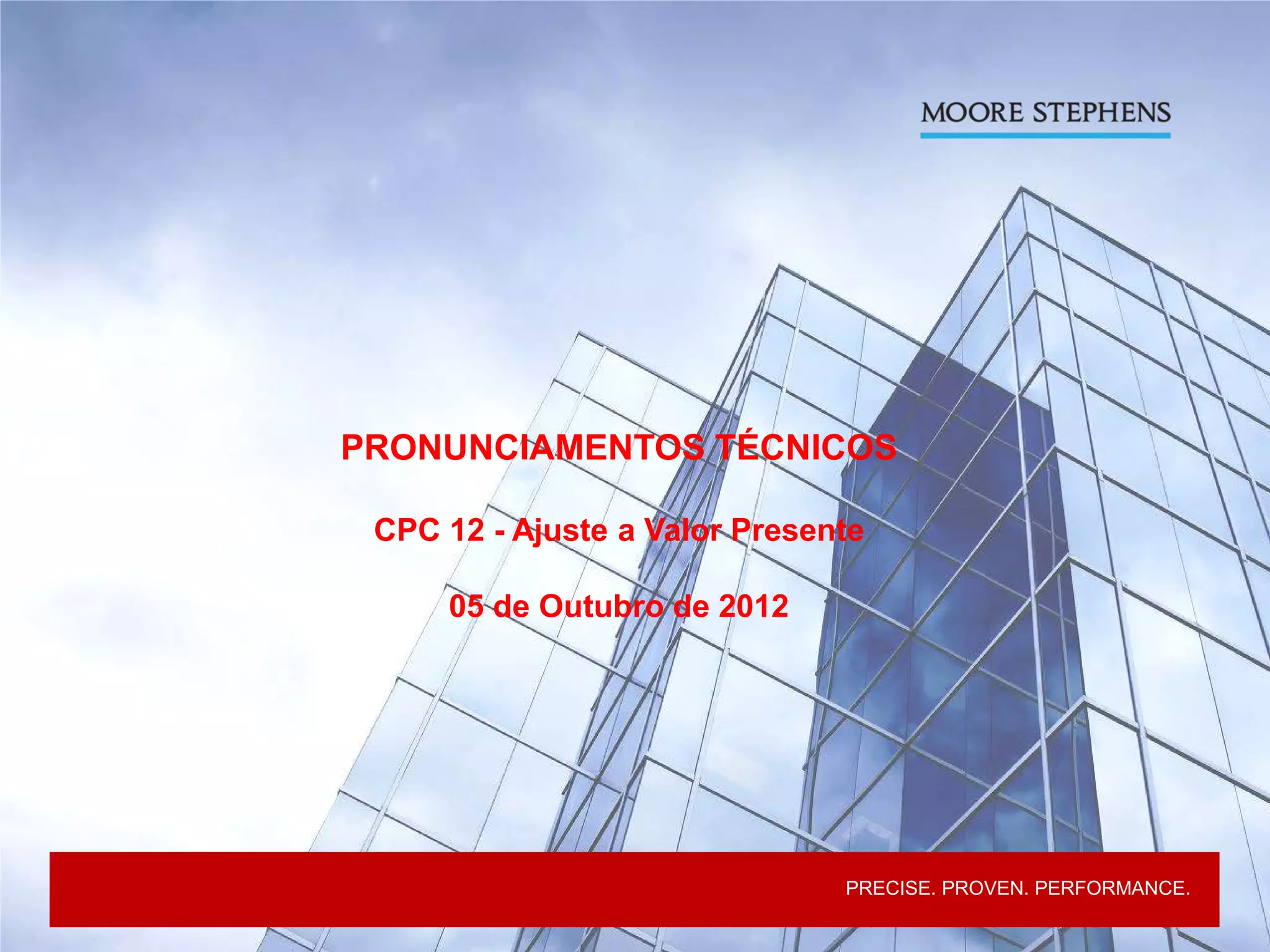 MOORE STEPHENS

PRONUNCIAMENTOS TÉCNICOS

CPC 12 - Ajuste a Valor Presente

05 de Outubro de 2012

PRECISE. PROVEN. PERFORMANCE.